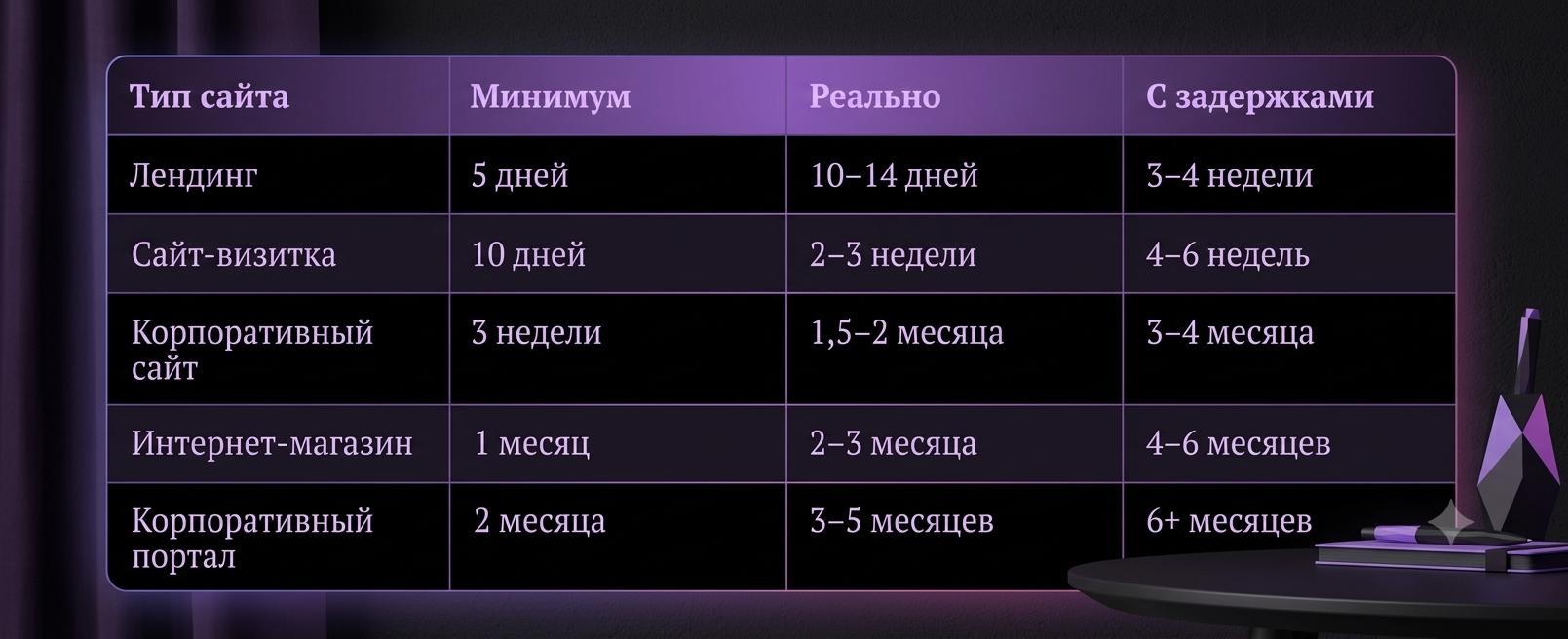 | Тип сайта | Минимум | Реально | С задержками |
|---|---|---|---|
| Лендинг | 5 дней | 10–14 дней | 3–4 недели |
| Сайт-визитка | 10 дней | 2–3 недели | 4–6 недель |
| Корпоративный сайт | 3 недели | 1,5–2 месяца | 3–4 месяца |
| Интернет-магазин | 1 месяц | 2–3 месяца | 4–6 месяцев |
| Корпоративный портал | 2 месяца | 3–5 месяцев | 6+ месяцев |